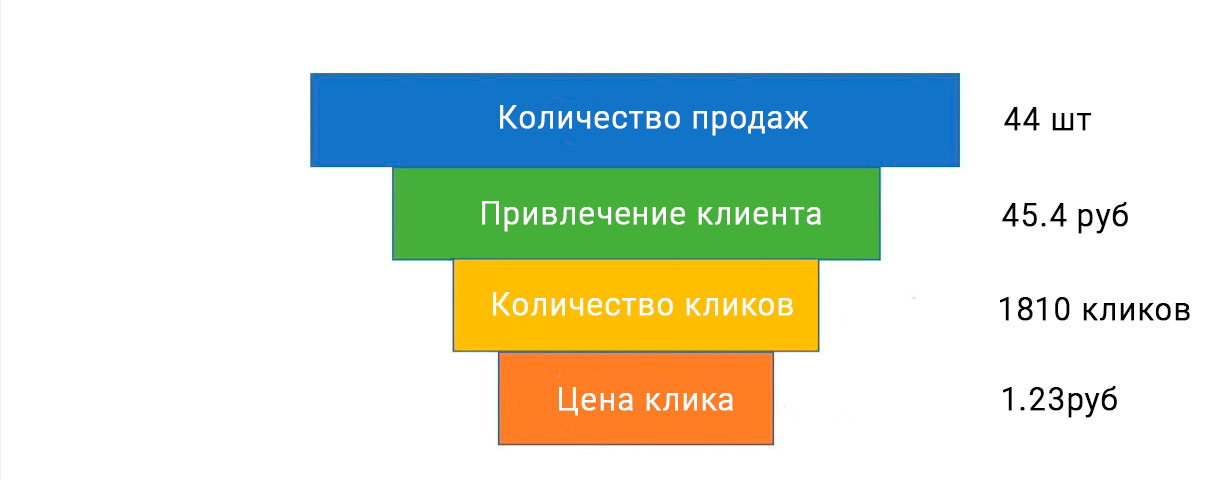 Количество продаж

44 шт

Привлечение клиента

45.4 руб

Количество кликов

1810 кликов

Цена клика

1.23руб